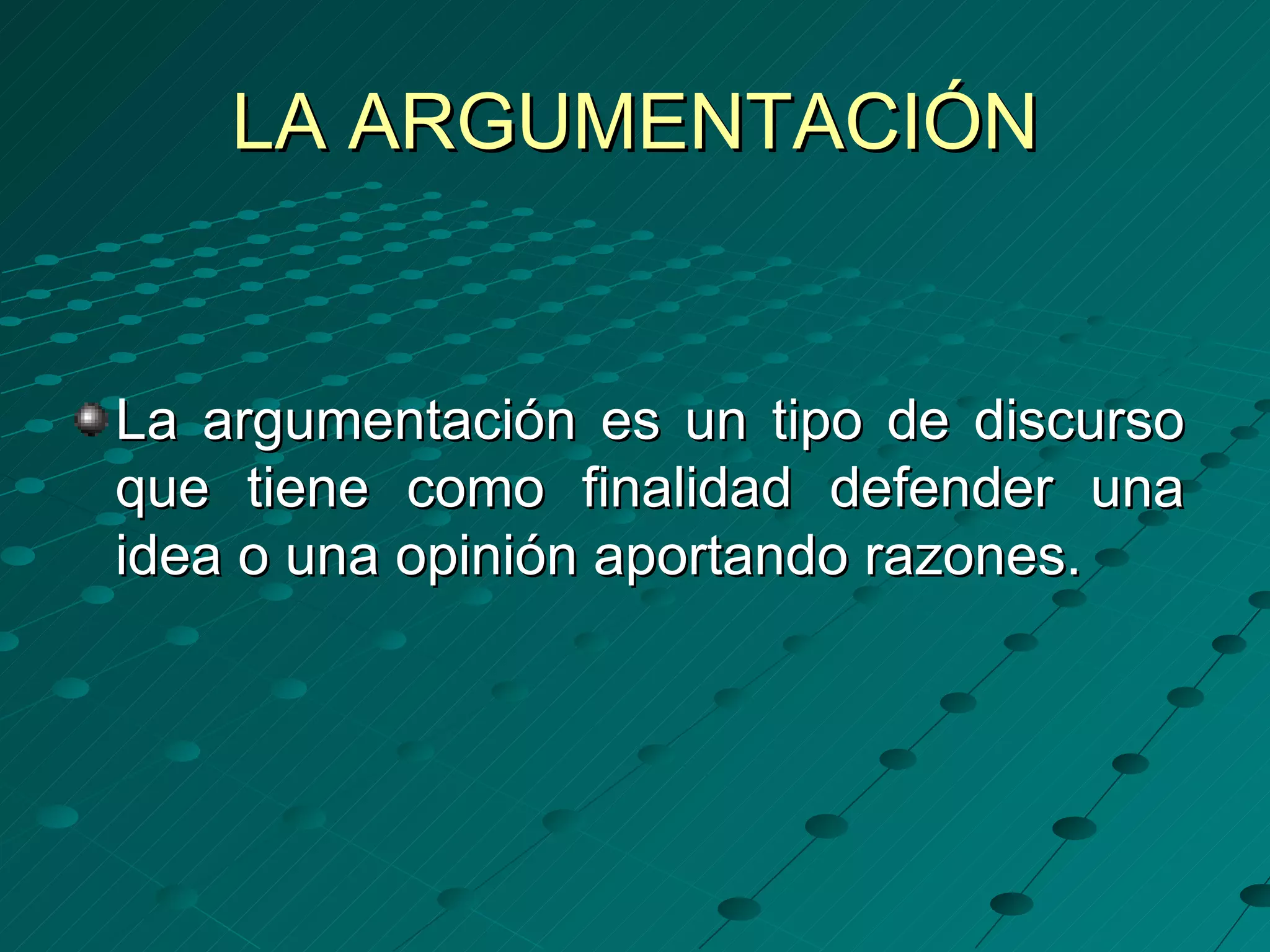 LA ARGUMENTACIÓN

La argumentación es un tipo de discurso que tiene como finalidad defender una idea o una opinión aportando razones.